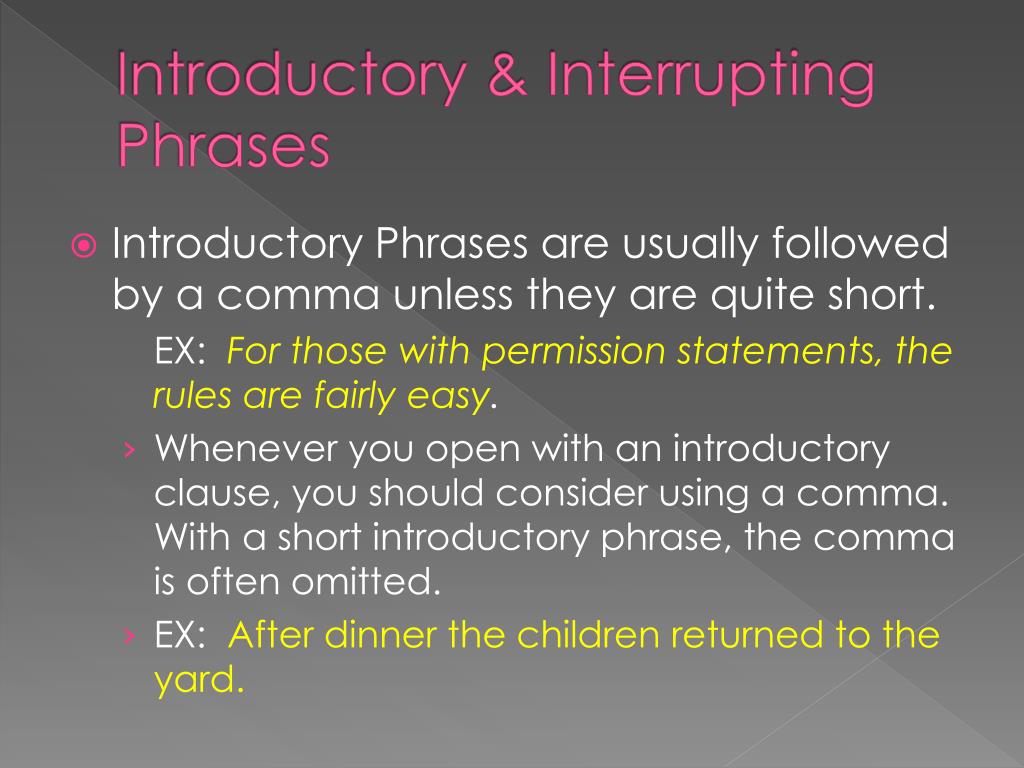 Introductory & Interrupting Phrases

Introductory Phrases are usually followed by a comma unless they are quite short.

EX: For those with permission statements, the rules are fairly easy.

› Whenever you open with an introductory clause, you should consider using a comma. With a short introductory phrase, the comma is often omitted.

› EX: After dinner the children returned to the yard.